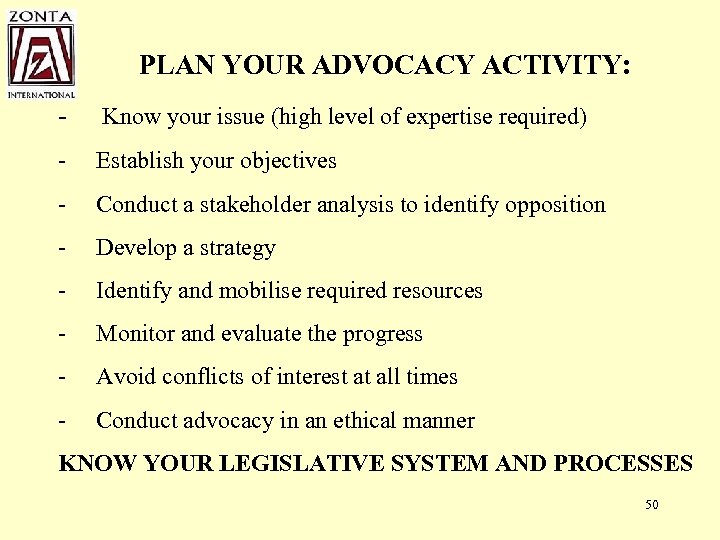 ZONTA
Z
INTERNATIONAL

PLAN YOUR ADVOCACY ACTIVITY:

- Know your issue (high level of expertise required)
- Establish your objectives
- Conduct a stakeholder analysis to identify opposition
- Develop a strategy
- Identify and mobilise required resources
- Monitor and evaluate the progress
- Avoid conflicts of interest at all times
- Conduct advocacy in an ethical manner

KNOW YOUR LEGISLATIVE SYSTEM AND PROCESSES

50